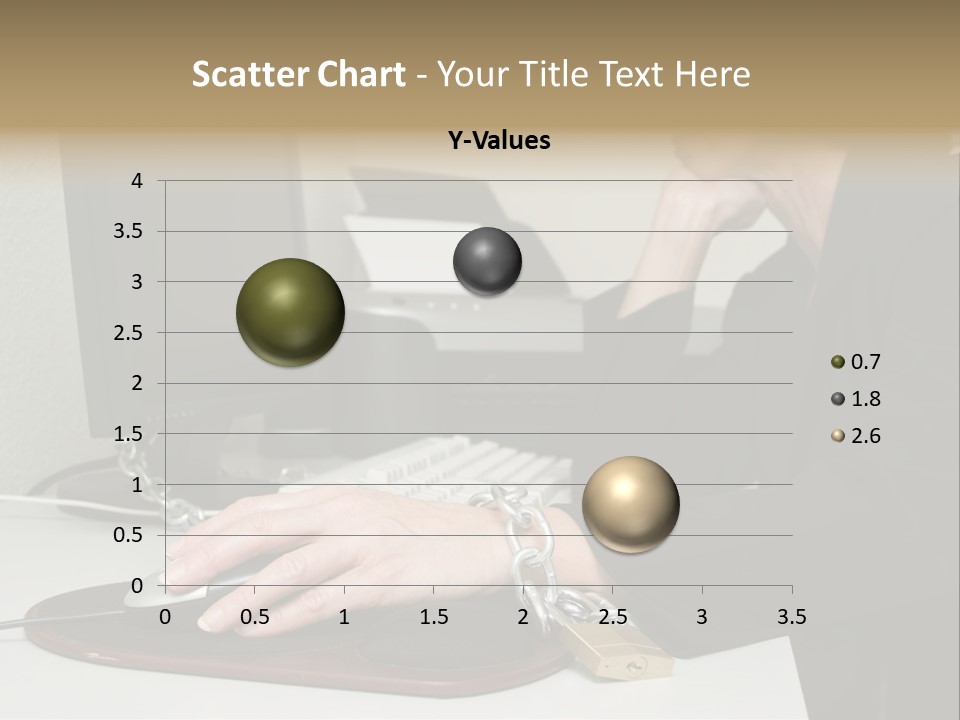 Scatter Chart - Your Title Text Here

Y-Values

4
3.5
3
2.5
2
1.5
1
0.5
0

0 0.5 1 1.5 2 2.5 3 3.5

0.7
1.8
2.6